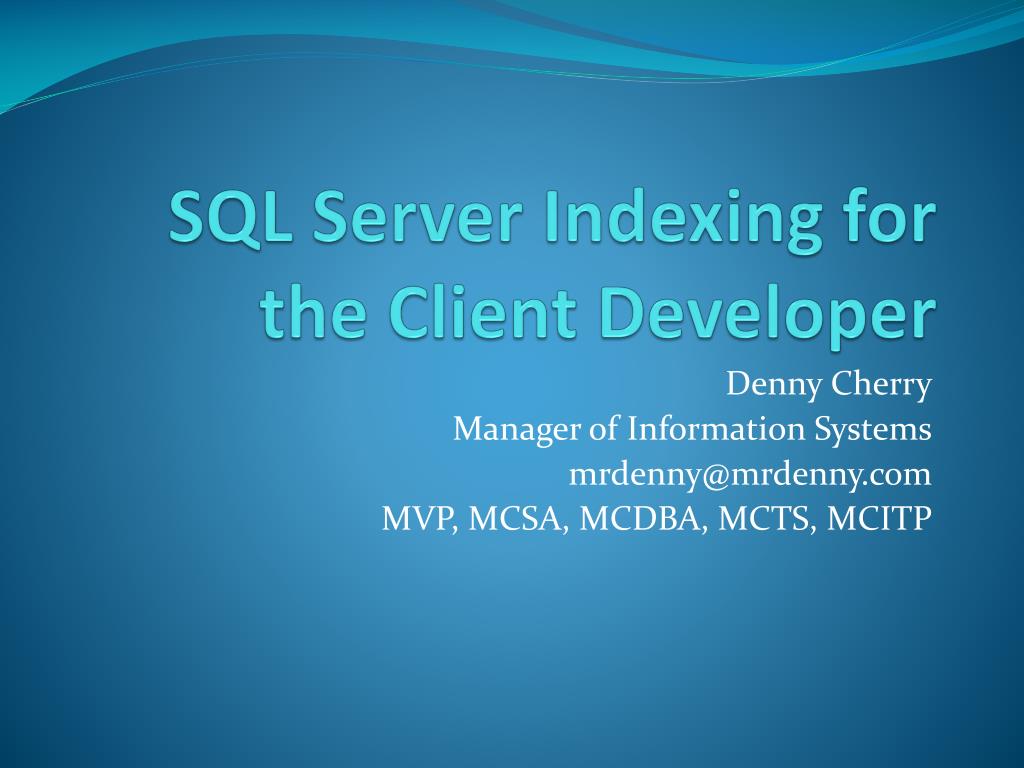 SQL Server Indexing for the Client Developer

Denny Cherry
Manager of Information Systems
mrdenny@mrdenny.com
MVP, MCSA, MCDBA, MCTS, MCITP